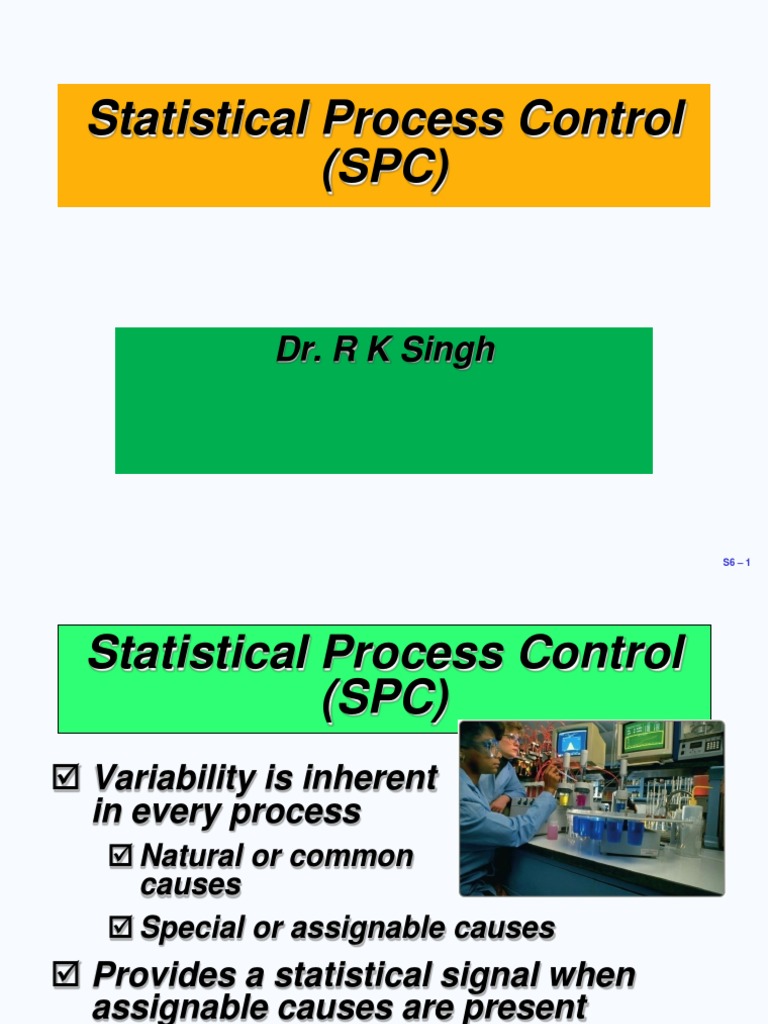 Statistical Process Control (SPC)

Dr. R K Singh

S6 – 1

Statistical Process Control (SPC)

☑ Variability is inherent in every process

☑ Natural or common causes

☑ Special or assignable causes

☑ Provides a statistical signal when assignable causes are present